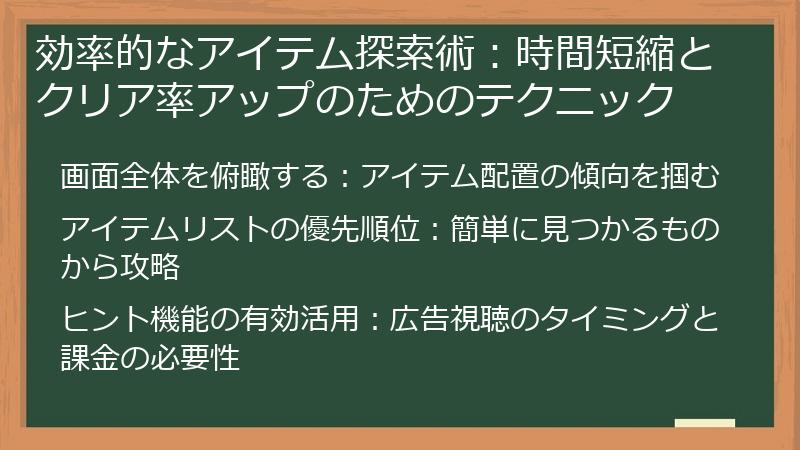 効率的なアイテム探索術：時間短縮とクリア率アップのためのテクニック

画面全体を俯瞰する：アイテム配置の傾向を掴む

アイテムリストの優先順位：簡単に見つかるものから攻略

ヒント機能の有効活用：広告視聴のタイミングと課金の必要性